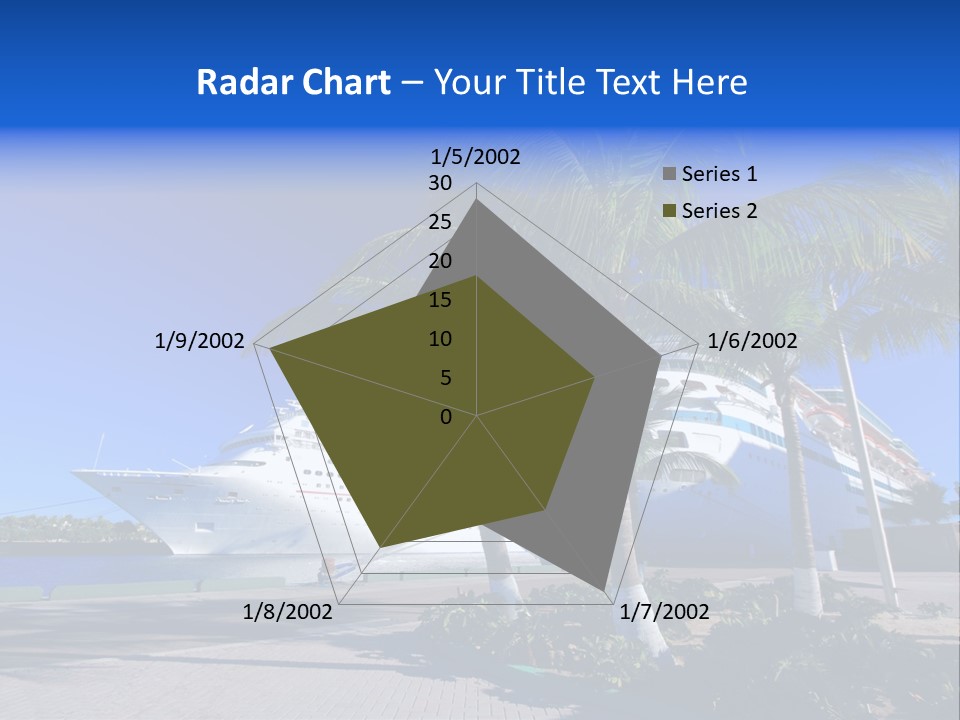 Radar Chart – Your Title Text Here

1/5/2002
30
25
20
15
10
5
0
1/6/2002
1/7/2002
1/8/2002
1/9/2002

Series 1
Series 2